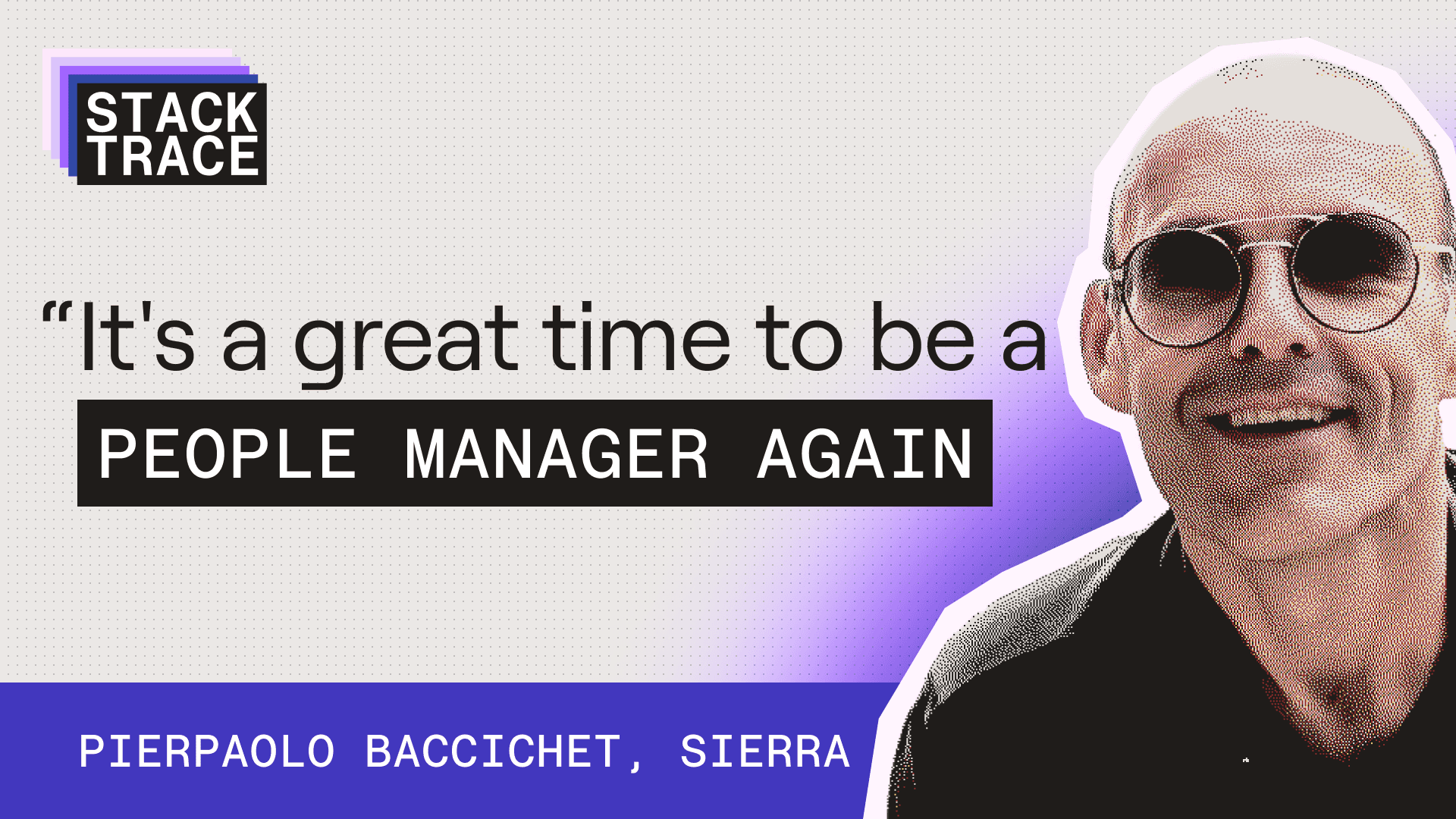 STACK TRACE

“It's a great time to be a PEOPLE MANAGER AGAIN

PIERPAOLO BACCICHET, SIERRA